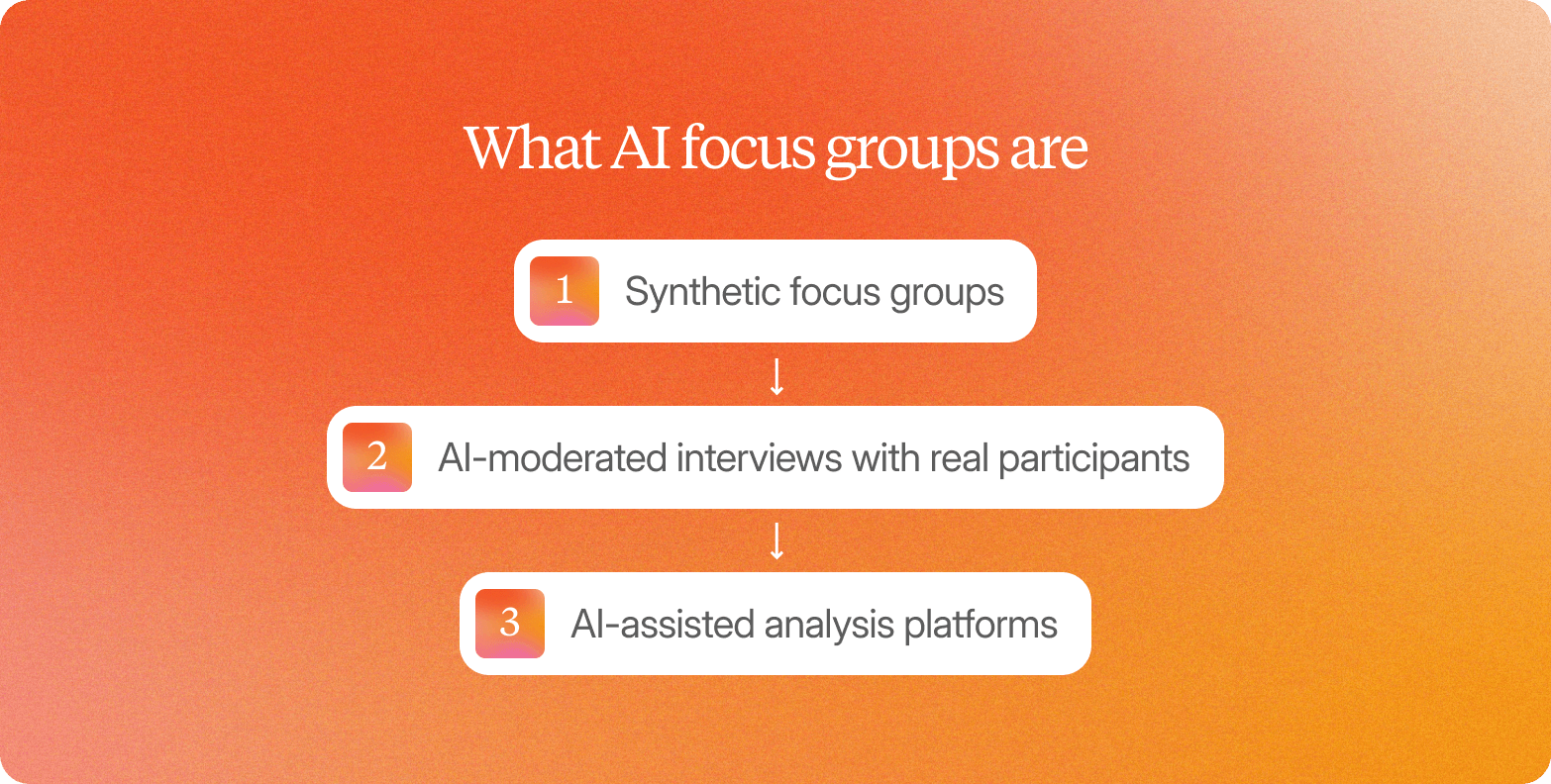 What AI focus groups are

1 Synthetic focus groups

↓

2 AI-moderated interviews with real participants

↓

3 AI-assisted analysis platforms